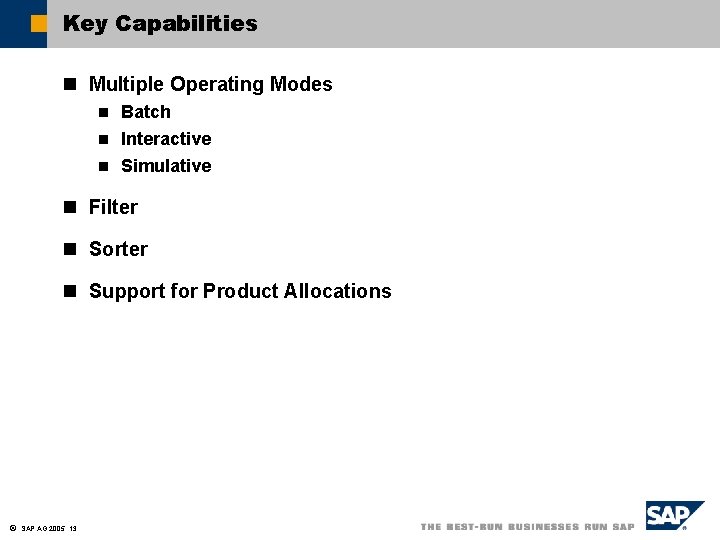 Key Capabilities

Multiple Operating Modes

Batch

Interactive

Simulative

Filter

Sorter

Support for Product Allocations

© SAP AG 2005 13

THE BEST-RUN BUSINESSES RUN SAP

SAP